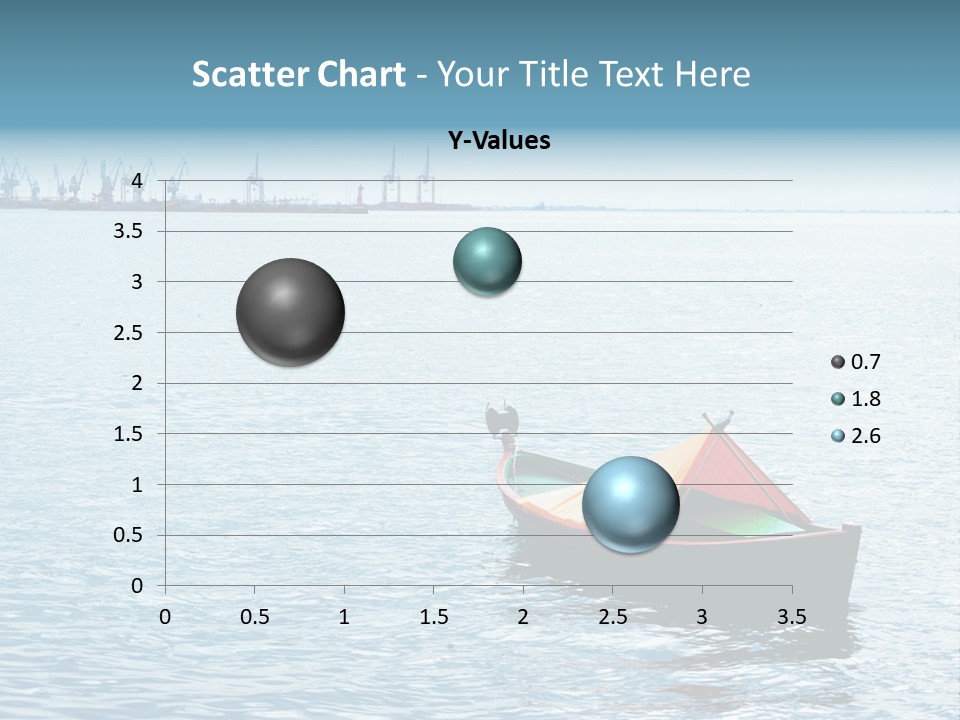 Scatter Chart - Your Title Text Here

Y-Values

4
3.5
3
2.5
2
1.5
1
0.5
0

0 0.5 1 1.5 2 2.5 3 3.5

0.7
1.8
2.6